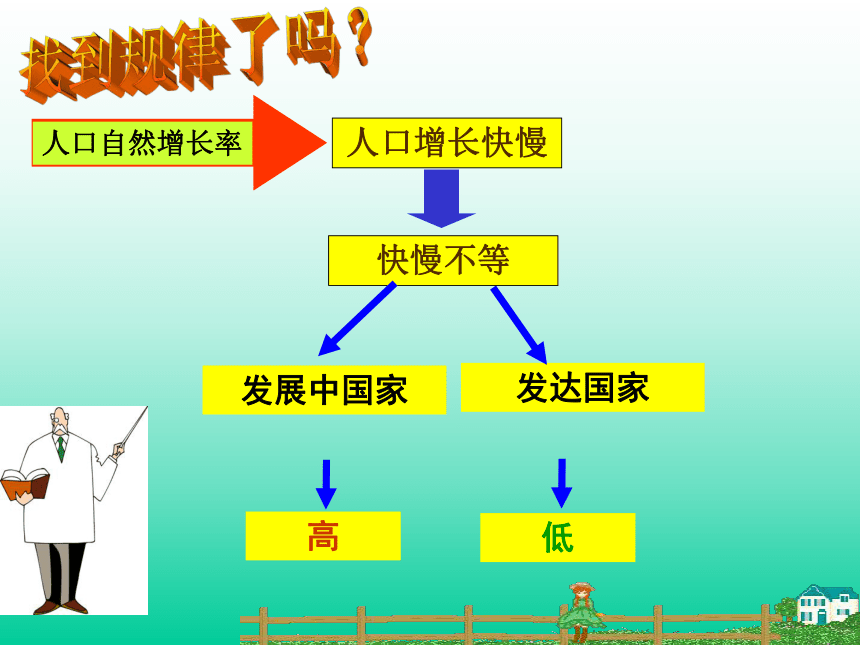 找到规律了吗？

人口自然增长率

人口增长快慢

快慢不等

发展中国家

发达国家

高

低